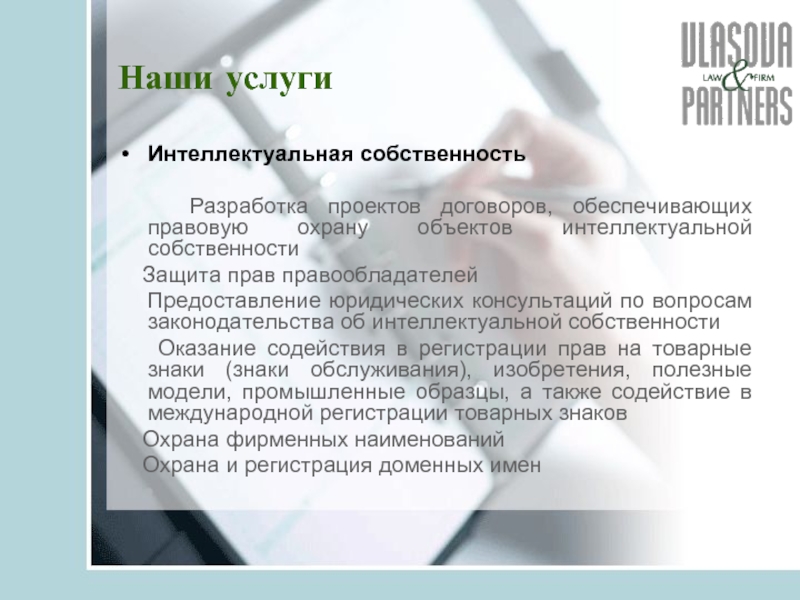 Наши услуги

VLASOVA LAW & FIRM PARTNERS

• Интеллектуальная собственность

Разработка проектов договоров, обеспечивающих правовую охрану объектов интеллектуальной собственности

Защита прав правообладателей

Предоставление юридических консультаций по вопросам законодательства об интеллектуальной собственности

Оказание содействия в регистрации прав на товарные знаки (знаки обслуживания), изобретения, полезные модели, промышленные образцы, а также содействие в международной регистрации товарных знаков

Охрана фирменных наименований

Охрана и регистрация доменных имен